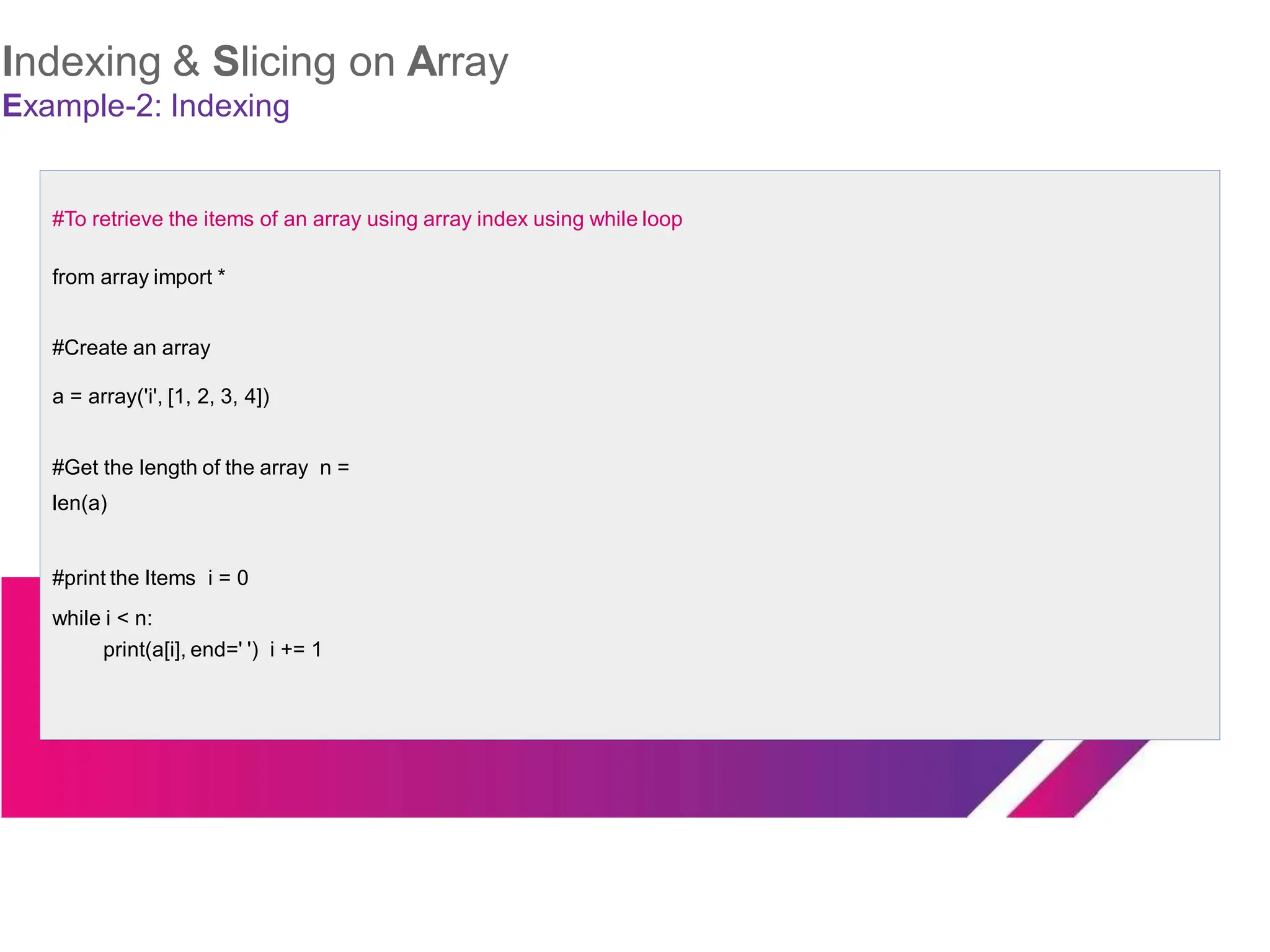 Indexing & Slicing on Array
Example-2: Indexing

#To retrieve the items of an array using array index using while loop

from array import *

#Create an array

a = array('i', [1, 2, 3, 4])

#Get the length of the array n =
len(a)

#print the Items i = 0

while i < n:
print(a[i], end=' ') i += 1